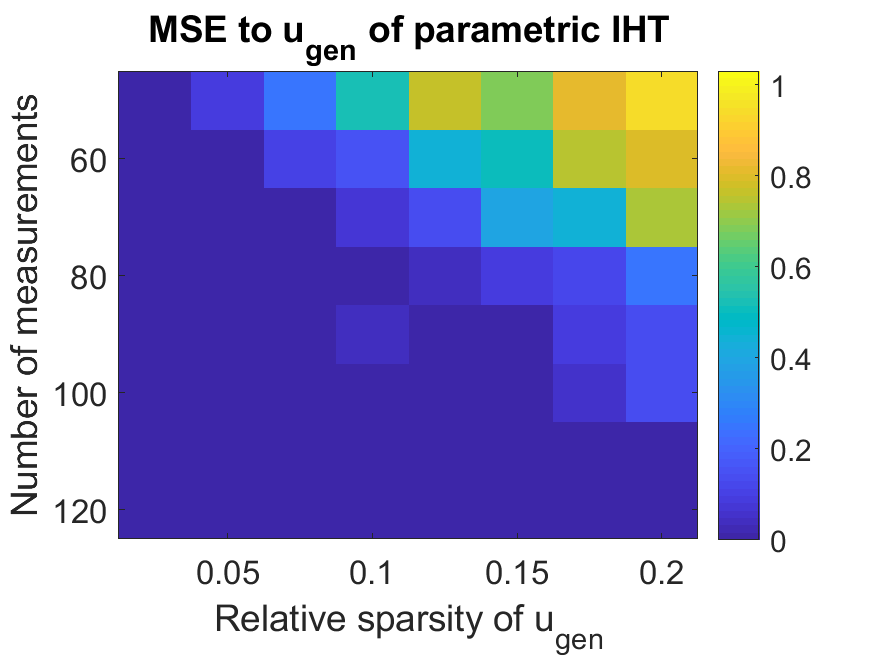 MSE to $u_{gen}$ of parametric IHT

Number of measurements

60
80
100
120

0.05
0.1
0.15
0.2

Relative sparsity of $u_{gen}$

1
0.8
0.6
0.4
0.2
0